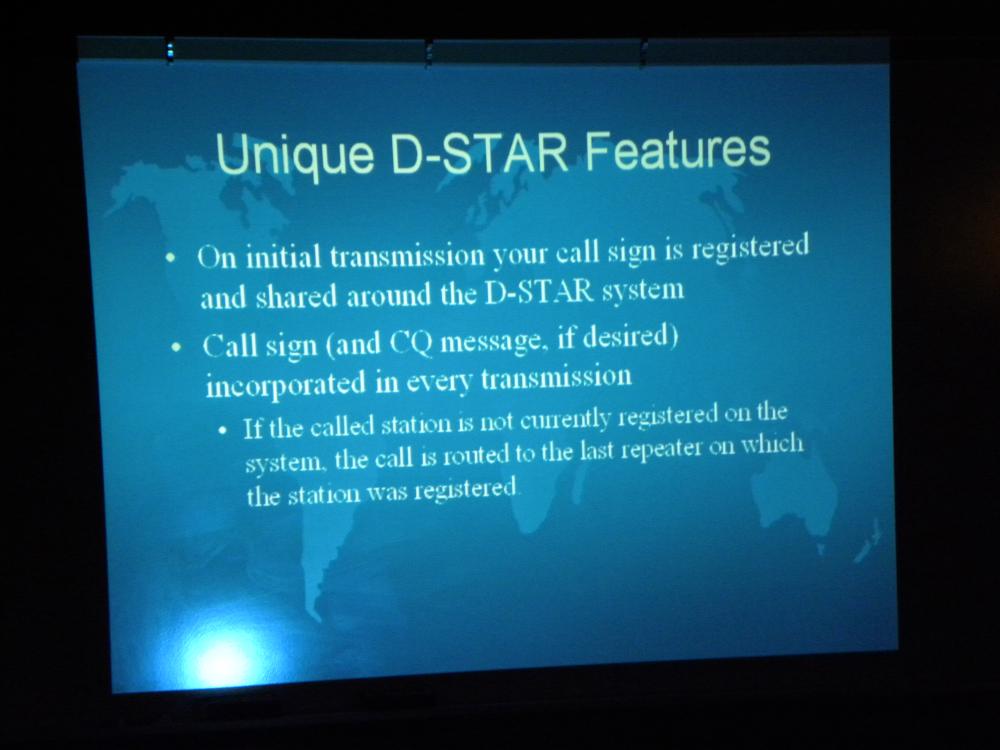 Unique D-STAR Features

• On initial transmission your call sign is registered and shared around the D-STAR system

• Call sign (and CQ message, if desired) incorporated in every transmission

• If the called station is not currently registered on the system, the call is routed to the last repeater on which the station was registered.